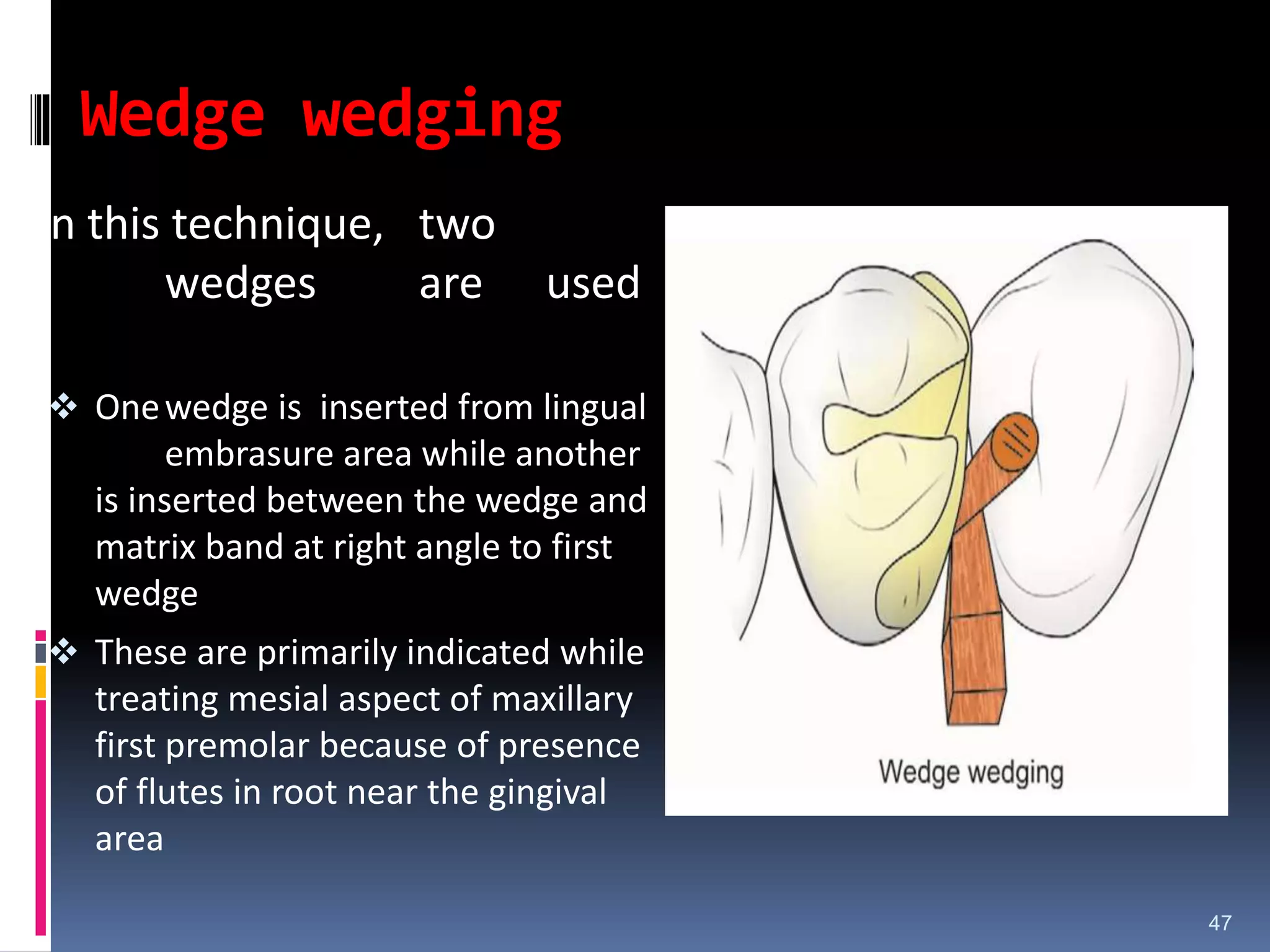 Wedge wedging

n this technique, two wedges are used

❖ One wedge is inserted from lingual embrasure area while another is inserted between the wedge and matrix band at right angle to first wedge

❖ These are primarily indicated while treating mesial aspect of maxillary first premolar because of presence of flutes in root near the gingival area

Wedge wedging

47